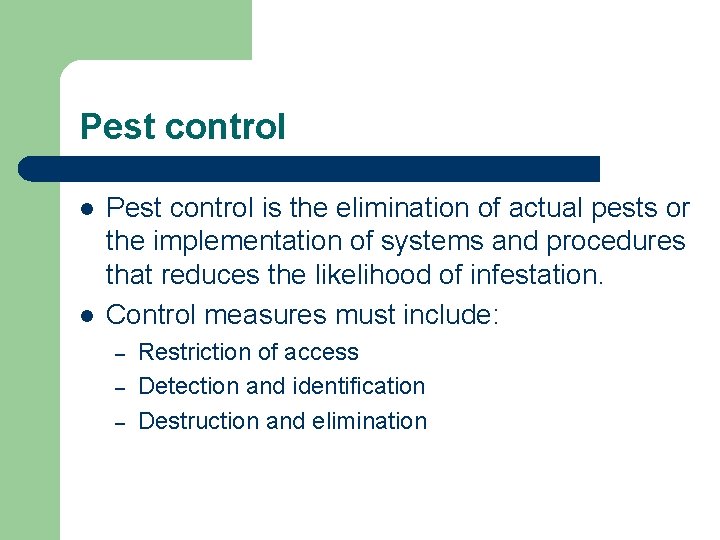 Pest control

- Pest control is the elimination of actual pests or the implementation of systems and procedures that reduces the likelihood of infestation.
- Control measures must include:
  – Restriction of access
  – Detection and identification
  – Destruction and elimination